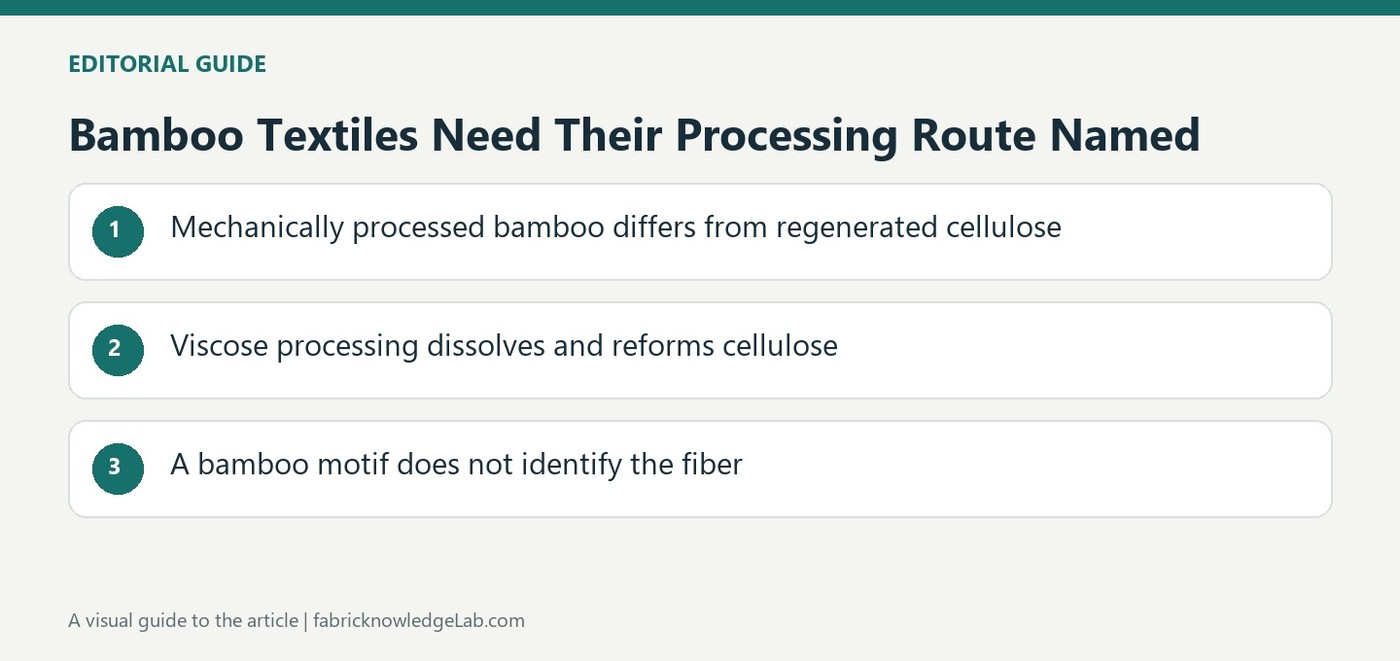 EDITORIAL GUIDE

Bamboo Textiles Need Their Processing Route Named

1 Mechanically processed bamboo differs from regenerated cellulose

2 Viscose processing dissolves and reforms cellulose

3 A bamboo motif does not identify the fiber

A visual guide to the article | fabricknowledgeLab.com